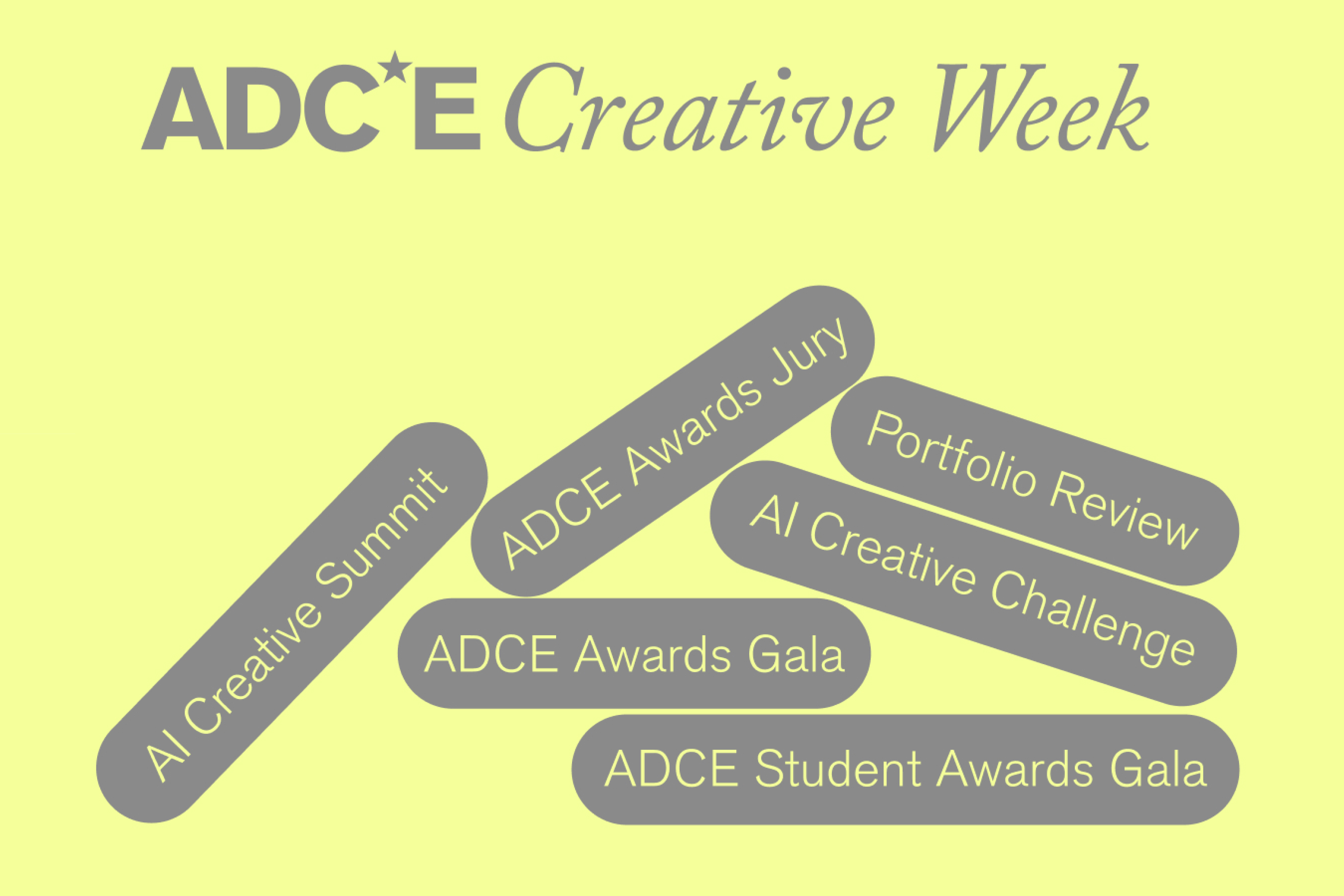 ADC*E Creative Week

AI Creative Summit

ADCE Awards Jury

Portfolio Review

AI Creative Challenge

ADCE Awards Gala

ADCE Student Awards Gala